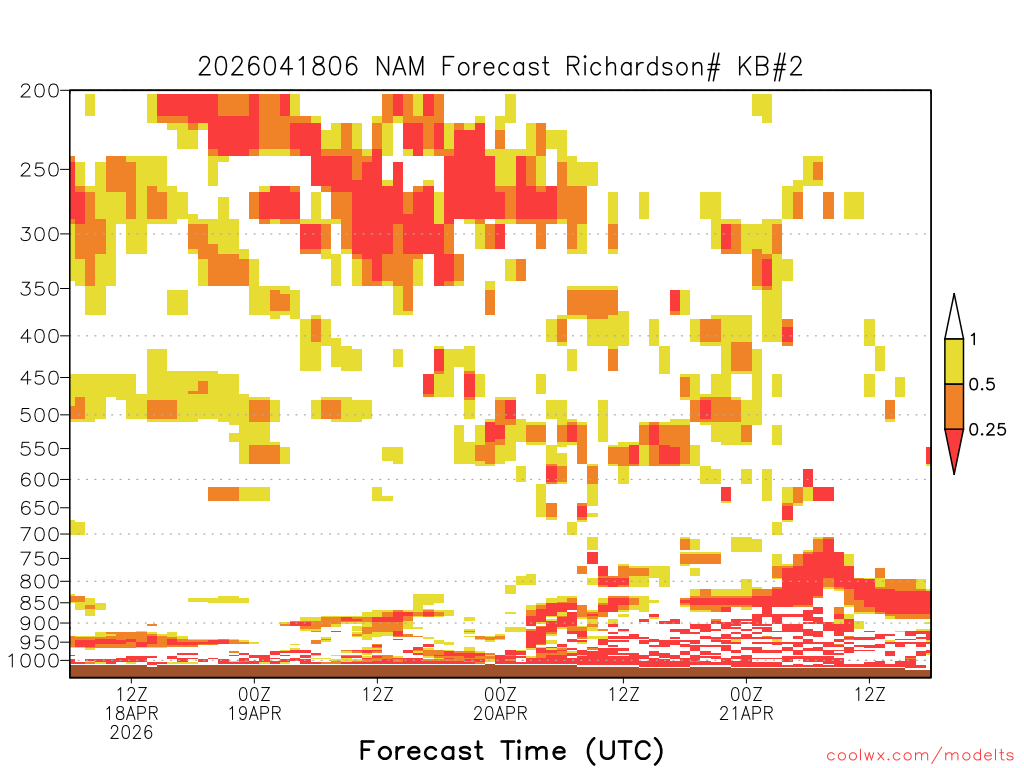 2026041806 NAM Forecast Richardson# KB#2

200
250
300
350
400
450
500
550
600
650
700
750
800
850
900
950
1000

1
0.5
0.25

12Z
18APR
2026
00Z
19APR
12Z
00Z
20APR
12Z
00Z
21APR
12Z

Forecast Time (UTC)

coolwx.com/modelts